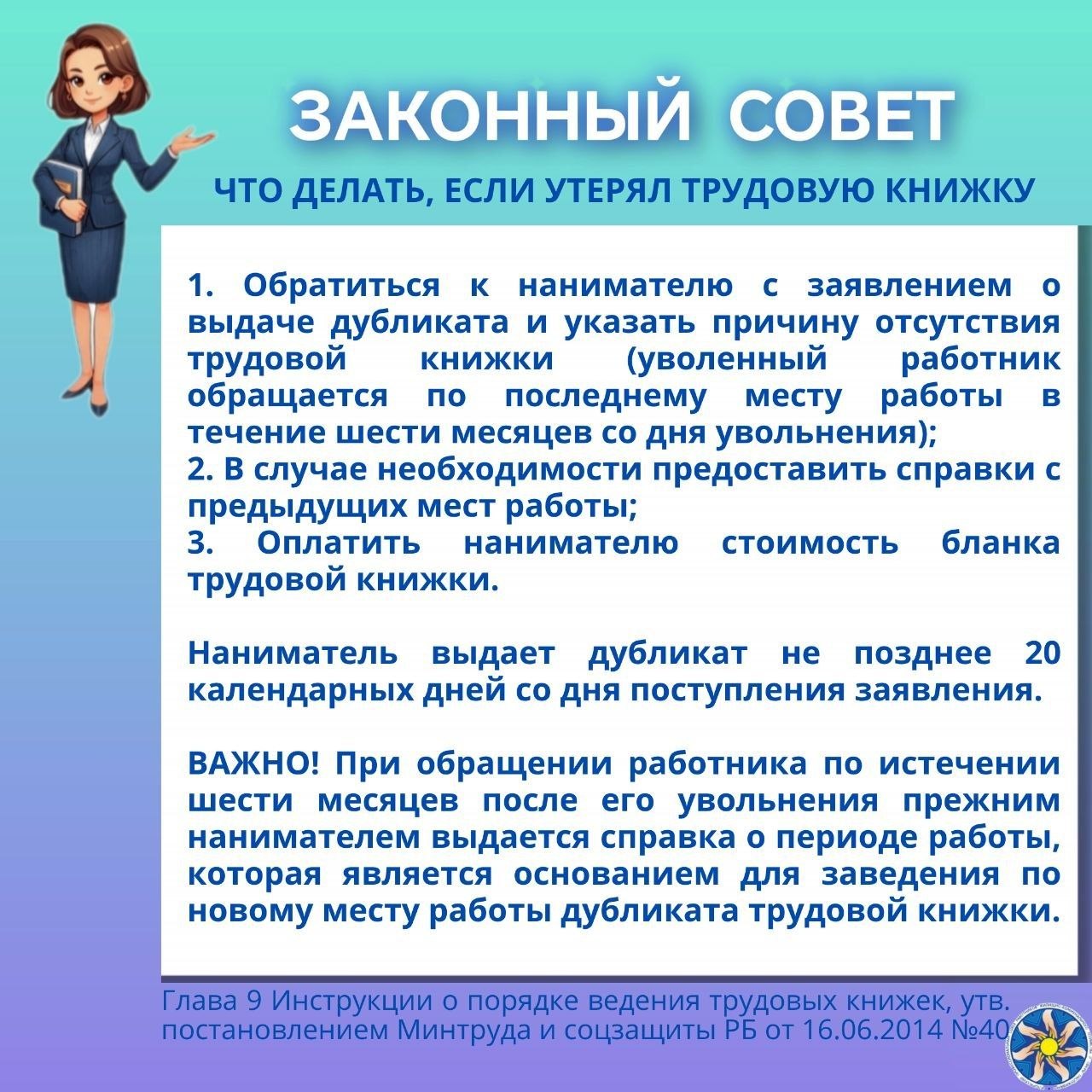 ЗАКОННЫЙ СОВЕТ

ЧТО ДЕЛАТЬ, ЕСЛИ УТЕРЯЛ ТРУДОВУЮ КНИЖКУ

1. Обратиться к нанимателю с заявлением о выдаче дубликата и указать причину отсутствия трудовой книжки (уволенный работник обращается по последнему месту работы в течение шести месяцев со дня увольнения);
2. В случае необходимости предоставить справки с предыдущих мест работы;
3. Оплатить нанимателю стоимость бланка трудовой книжки.

Наниматель выдает дубликат не позднее 20 календарных дней со дня поступления заявления.

ВАЖНО! При обращении работника по истечении шести месяцев после его увольнения прежним нанимателем выдается справка о периоде работы, которая является основанием для заведения по новому месту работы дубликата трудовой книжки.

Глава 9 Инструкции о порядке ведения трудовых книжек, утв. постановлением Минтруда и соцзащиты РБ от 16.06.2014 №40